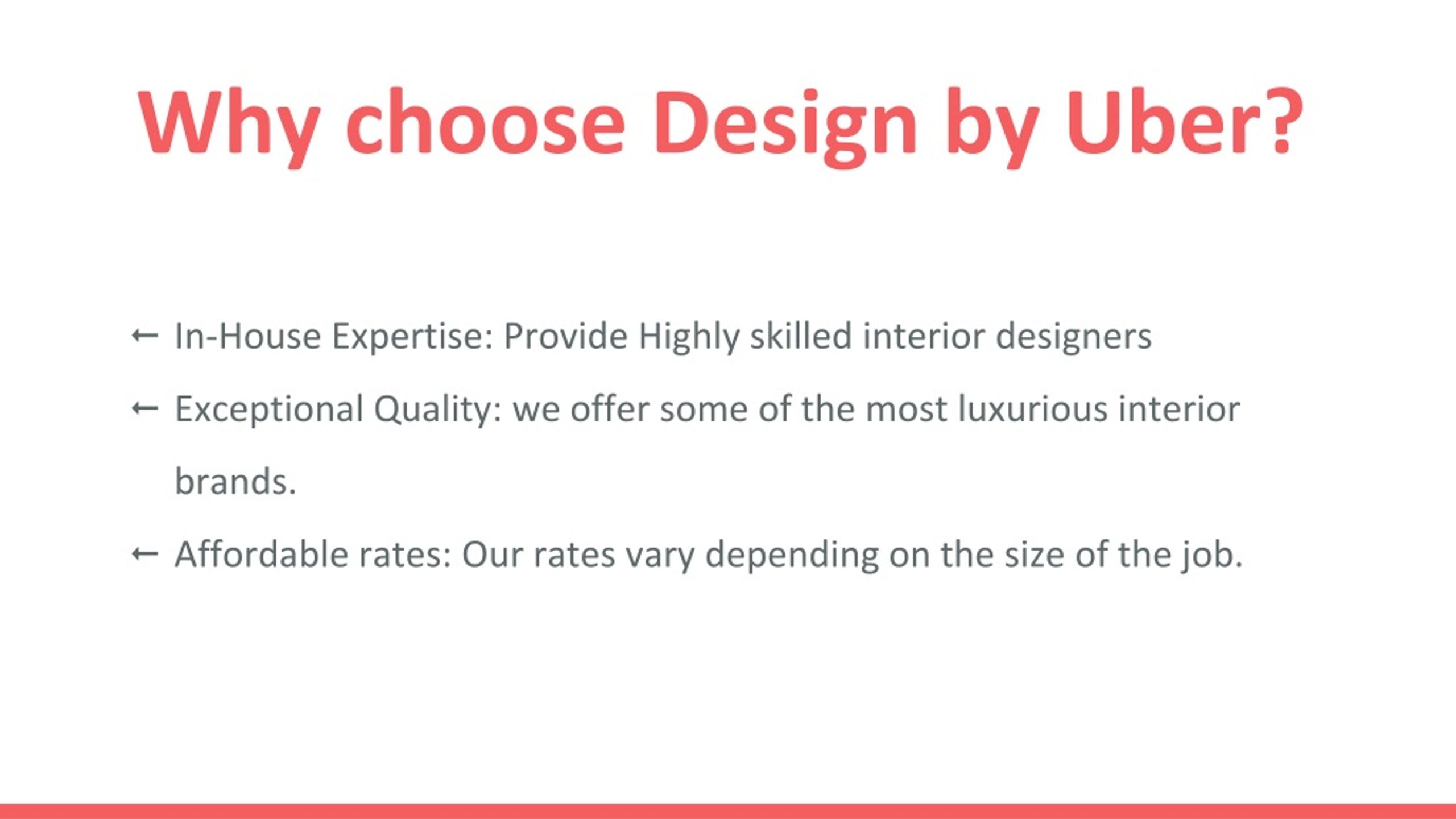 Why choose Design by Uber?

← In-House Expertise: Provide Highly skilled interior designers

← Exceptional Quality: we offer some of the most luxurious interior brands.

← Affordable rates: Our rates vary depending on the size of the job.